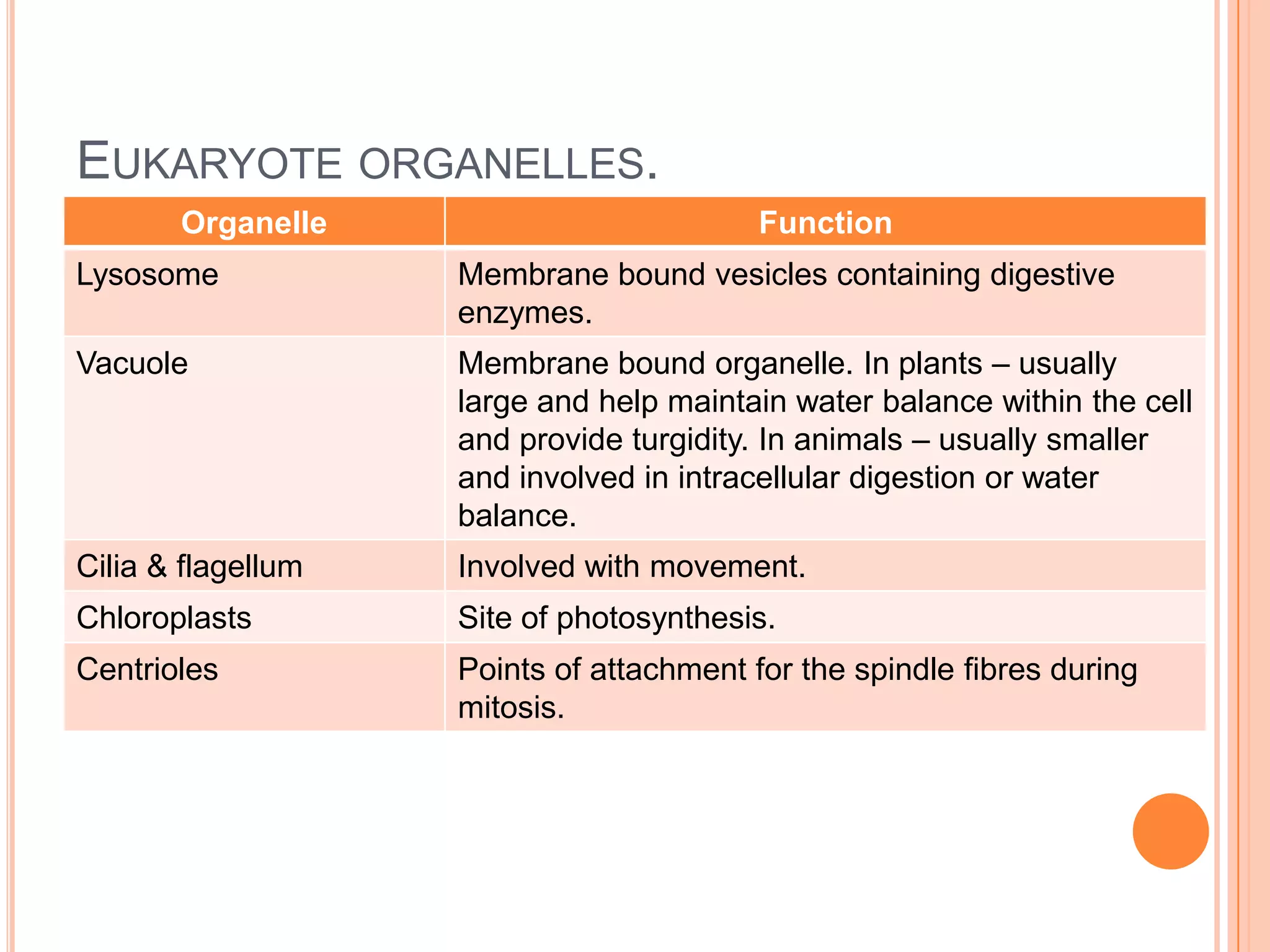 EUKARYOTE ORGANELLES.

| Organelle | Function |
|---|---|
| Lysosome | Membrane bound vesicles containing digestive enzymes. |
| Vacuole | Membrane bound organelle. In plants – usually large and help maintain water balance within the cell and provide turgidity. In animals – usually smaller and involved in intracellular digestion or water balance. |
| Cilia & flagellum | Involved with movement. |
| Chloroplasts | Site of photosynthesis. |
| Centrioles | Points of attachment for the spindle fibres during mitosis. |